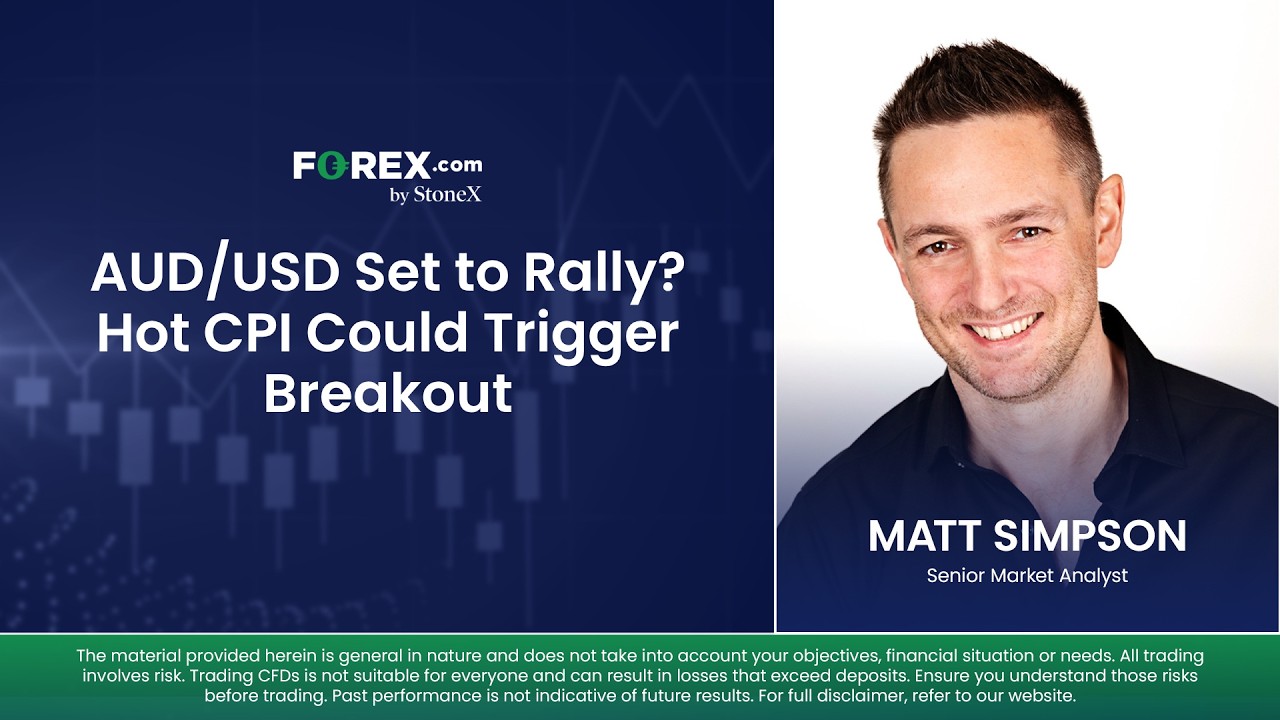 FOREX.com
by StoneX

AUD/USD Set to Rally? Hot CPI Could Trigger Breakout

MATT SIMPSON
Senior Market Analyst

The material provided herein is general in nature and does not take into account your objectives, financial situation or needs. All trading involves risk. Trading CFDs is not suitable for everyone and can result in losses that exceed deposits. Ensure you understand those risks before trading. Past performance is not indicative of future results. For full disclaimer, refer to our website.